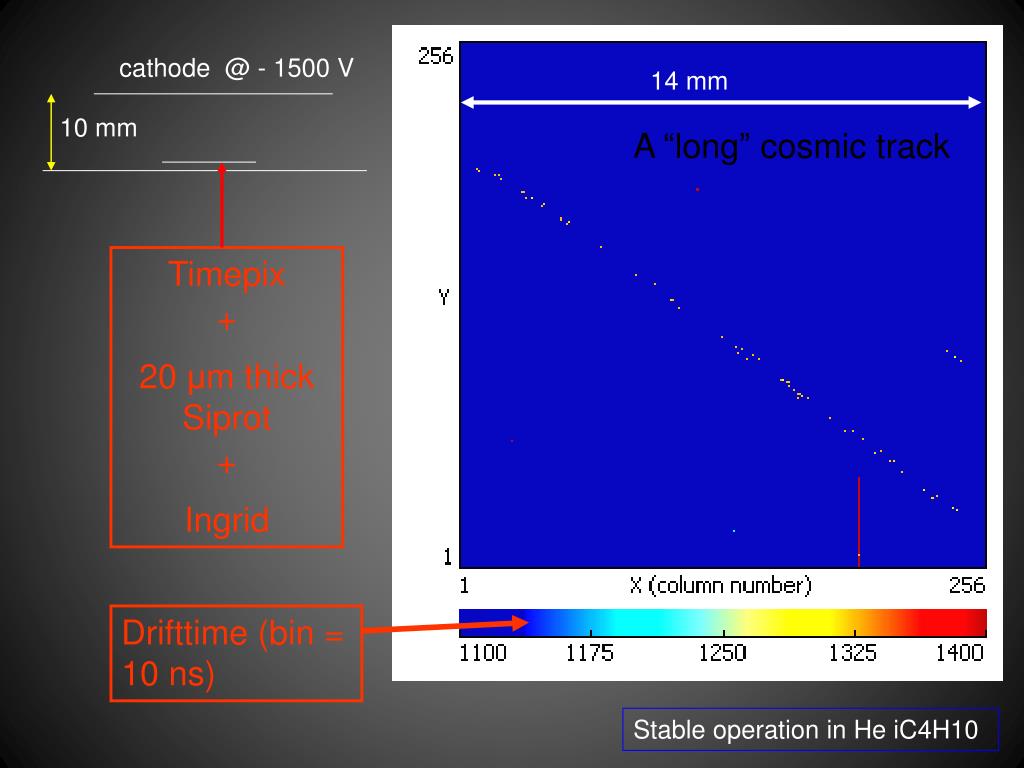 cathode @ - 1500 V

10 mm

Timepix
+
20 µm thick Siprot
+
Ingrid

Drifttime (bin = 10 ns)

256

14 mm

A “long” cosmic track

Y

1

1

X (column number)

256

1100 1175 1250 1325 1400

Stable operation in He iC4H10